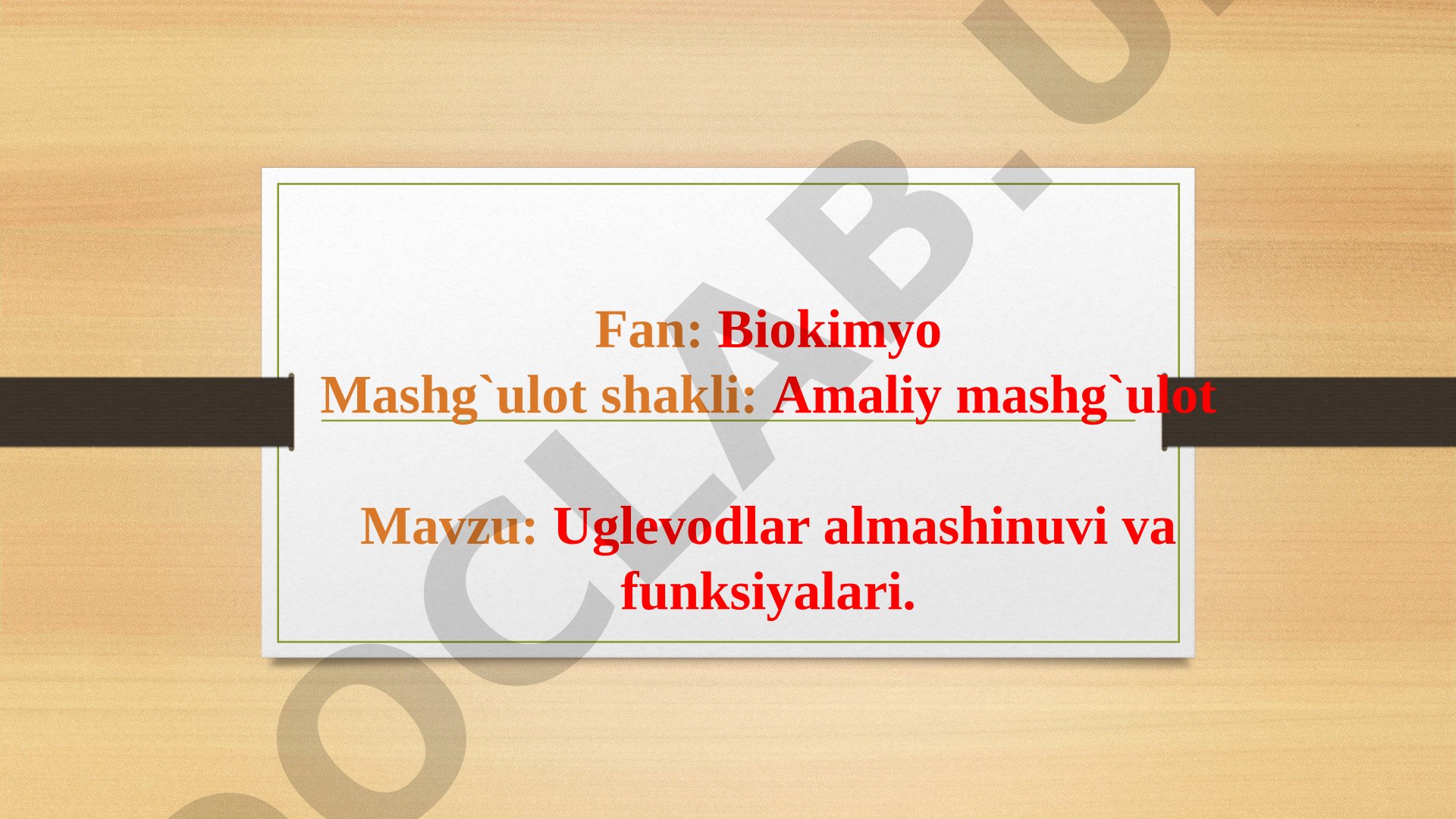 Fan: Biokimyo
Mashg`ulot shakli: Amaliy mashg`ulot

Mavzu: Uglevodlar almashinuvi va funksiyalari.

OCLAB.U